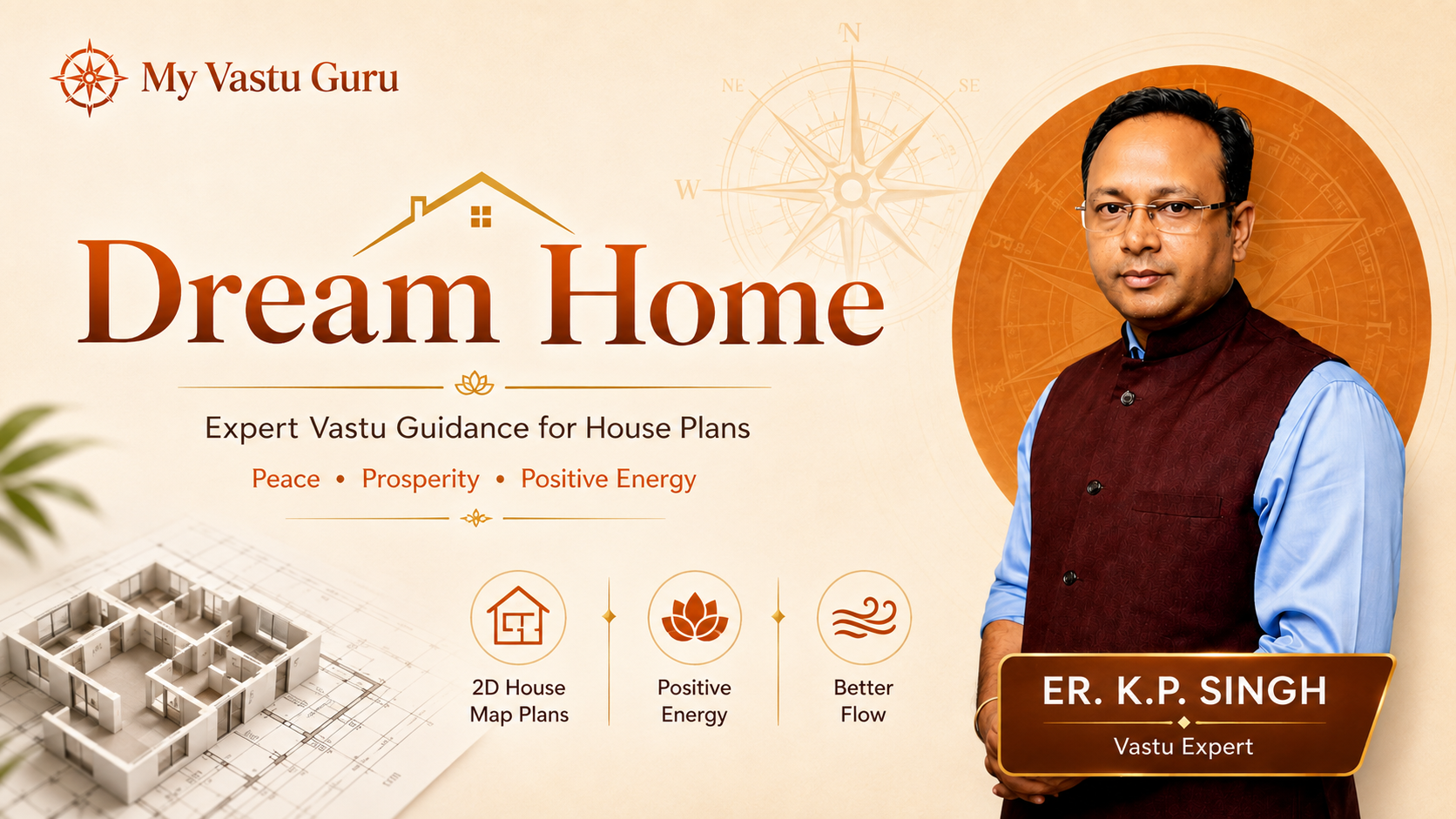 My Vastu Guru

N
NE
SE
W

Dream Home

Expert Vastu Guidance for House Plans

Peace • Prosperity • Positive Energy

2D House Map Plans

Positive Energy

Better Flow

ER. K.P. SINGH
Vastu Expert